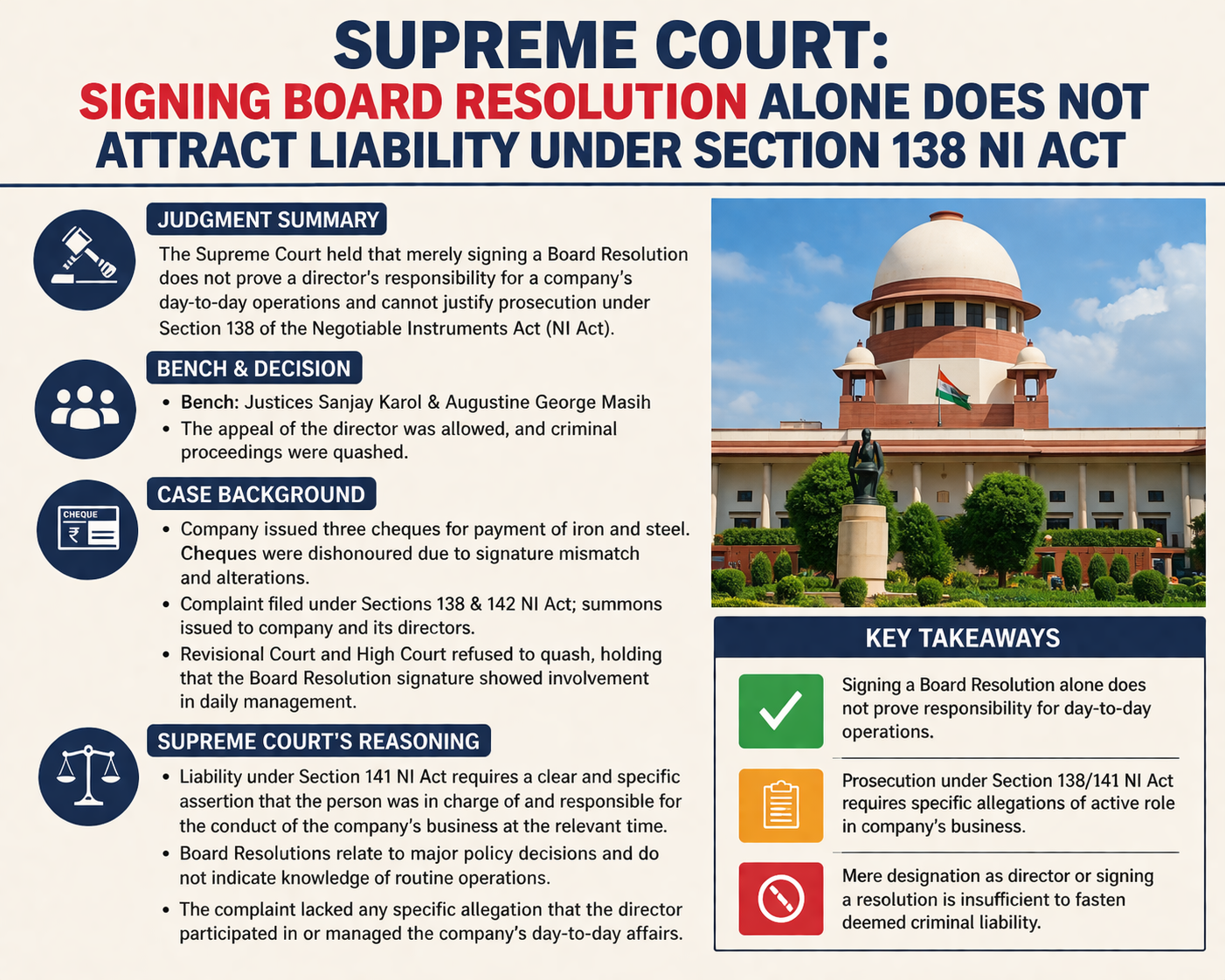 SUPREME COURT:
SIGNING BOARD RESOLUTION ALONE DOES NOT ATTRACT LIABILITY UNDER SECTION 138 NI ACT

JUDGMENT SUMMARY

The Supreme Court held that merely signing a Board Resolution does not prove a director's responsibility for a company's day-to-day operations and cannot justify prosecution under Section 138 of the Negotiable Instruments Act (NI Act).

BENCH & DECISION

• Bench: Justices Sanjay Karol & Augustine George Masih
• The appeal of the director was allowed, and criminal proceedings were quashed.

CHEQUE ₹

CASE BACKGROUND

• Company issued three cheques for payment of iron and steel. Cheques were dishonoured due to signature mismatch and alterations.
• Complaint filed under Sections 138 & 142 NI Act; summons issued to company and its directors.
• Revisional Court and High Court refused to quash, holding that the Board Resolution signature showed involvement in daily management.

SUPREME COURT'S REASONING

• Liability under Section 141 NI Act requires a clear and specific assertion that the person was in charge of and responsible for the conduct of the company's business at the relevant time.
• Board Resolutions relate to major policy decisions and do not indicate knowledge of routine operations.
• The complaint lacked any specific allegation that the director participated in or managed the company's day-to-day affairs.

KEY TAKEAWAYS

Signing a Board Resolution alone does not prove responsibility for day-to-day operations.

Prosecution under Section 138/141 NI Act requires specific allegations of active role in company's business.

Mere designation as director or signing a resolution is insufficient to fasten deemed criminal liability.